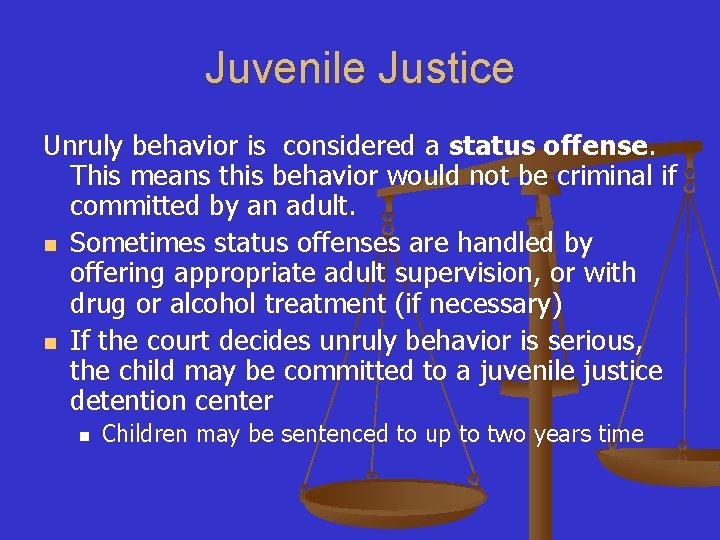 Juvenile Justice

Unruly behavior is  considered a **status offense**. This means this behavior would not be criminal if committed by an adult.

- Sometimes status offenses are handled by offering appropriate adult supervision, or with drug or alcohol treatment (if necessary)
- If the court decides unruly behavior is serious, the child may be committed to a juvenile justice detention center
  - Children may be sentenced to up to two years time